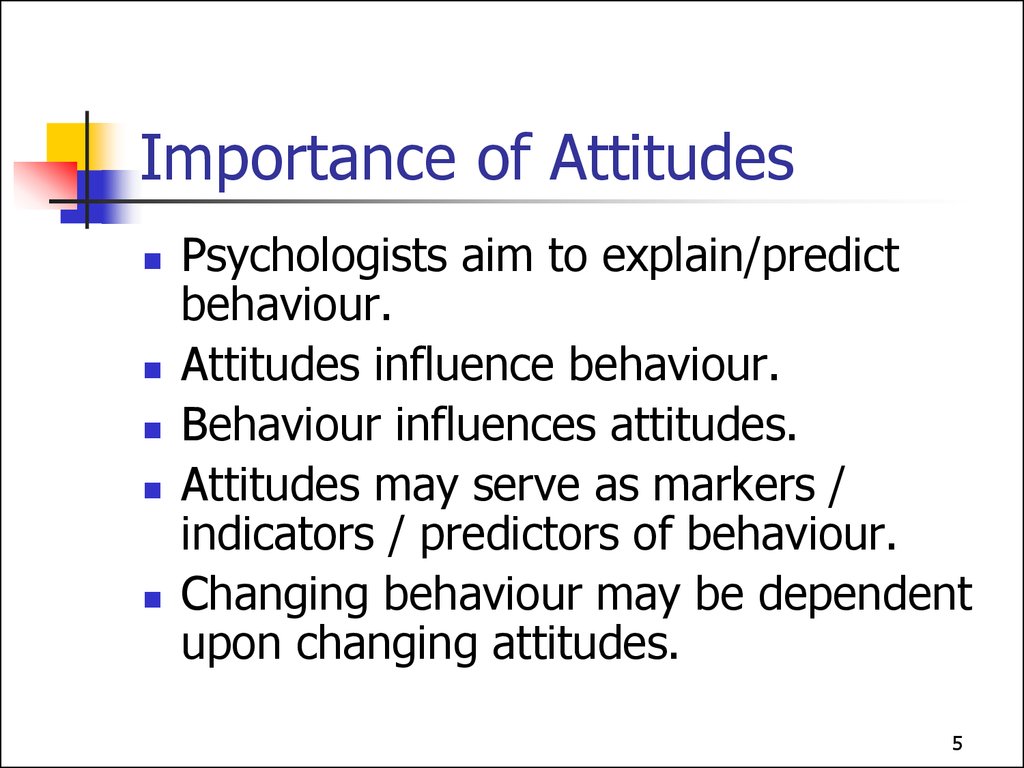 Importance of Attitudes

- Psychologists aim to explain/predict behaviour.
- Attitudes influence behaviour.
- Behaviour influences attitudes.
- Attitudes may serve as markers / indicators / predictors of behaviour.
- Changing behaviour may be dependent upon changing attitudes.

5